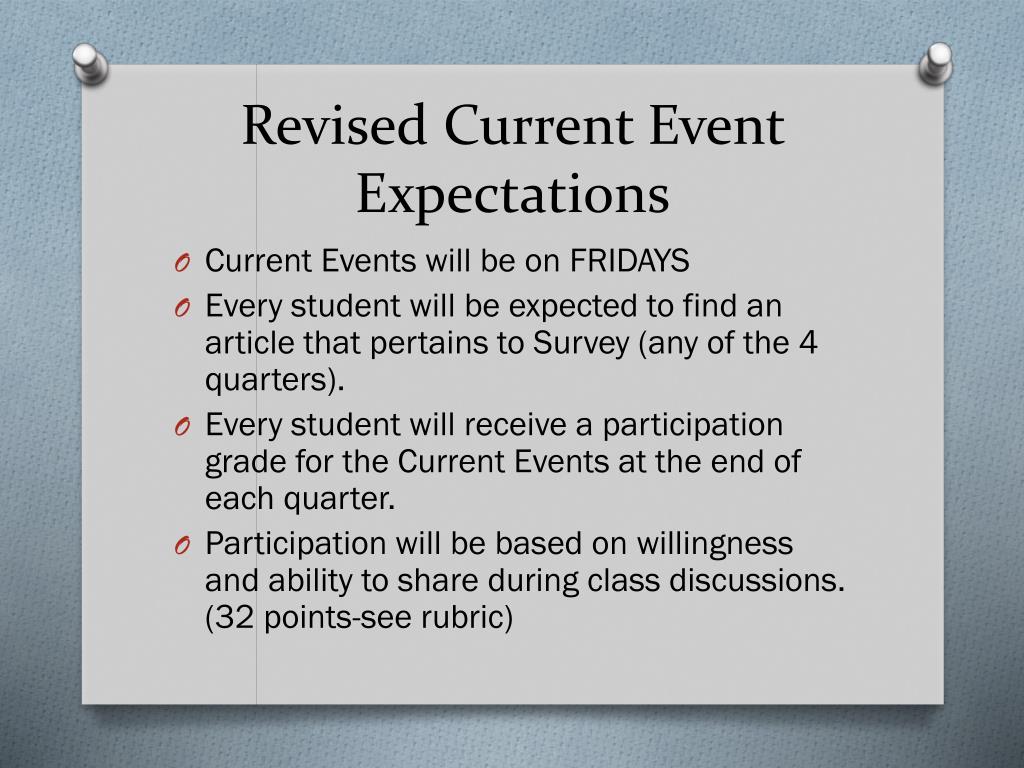 Revised Current Event Expectations

O Current Events will be on FRIDAYS
O Every student will be expected to find an article that pertains to Survey (any of the 4 quarters).
O Every student will receive a participation grade for the Current Events at the end of each quarter.
O Participation will be based on willingness and ability to share during class discussions. (32 points-see rubric)